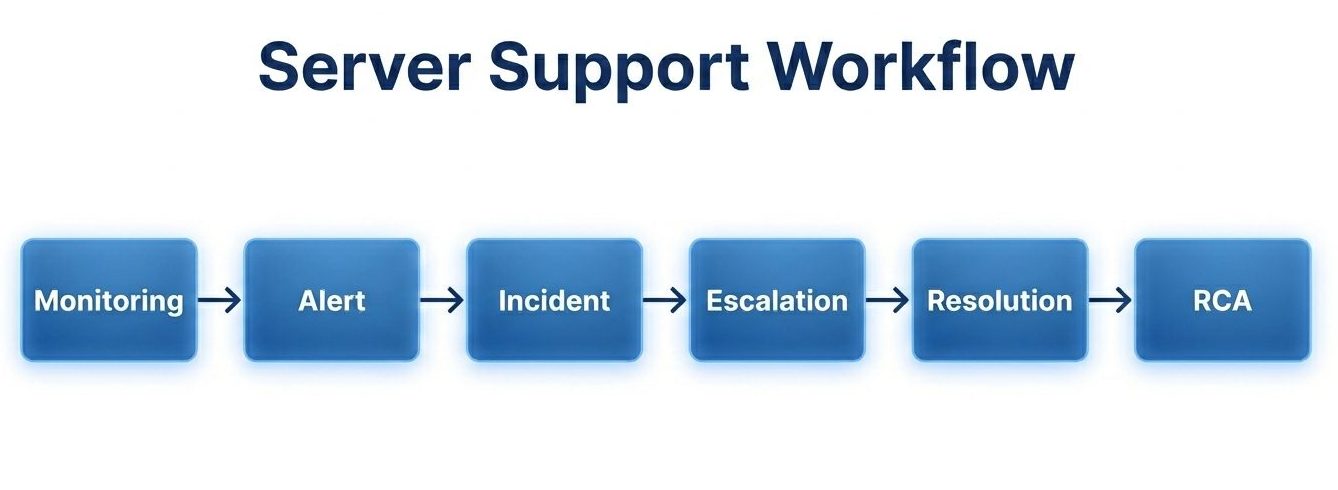 Server Support Workflow

Monitoring

Alert

Incident

Escalation

Resolution

RCA